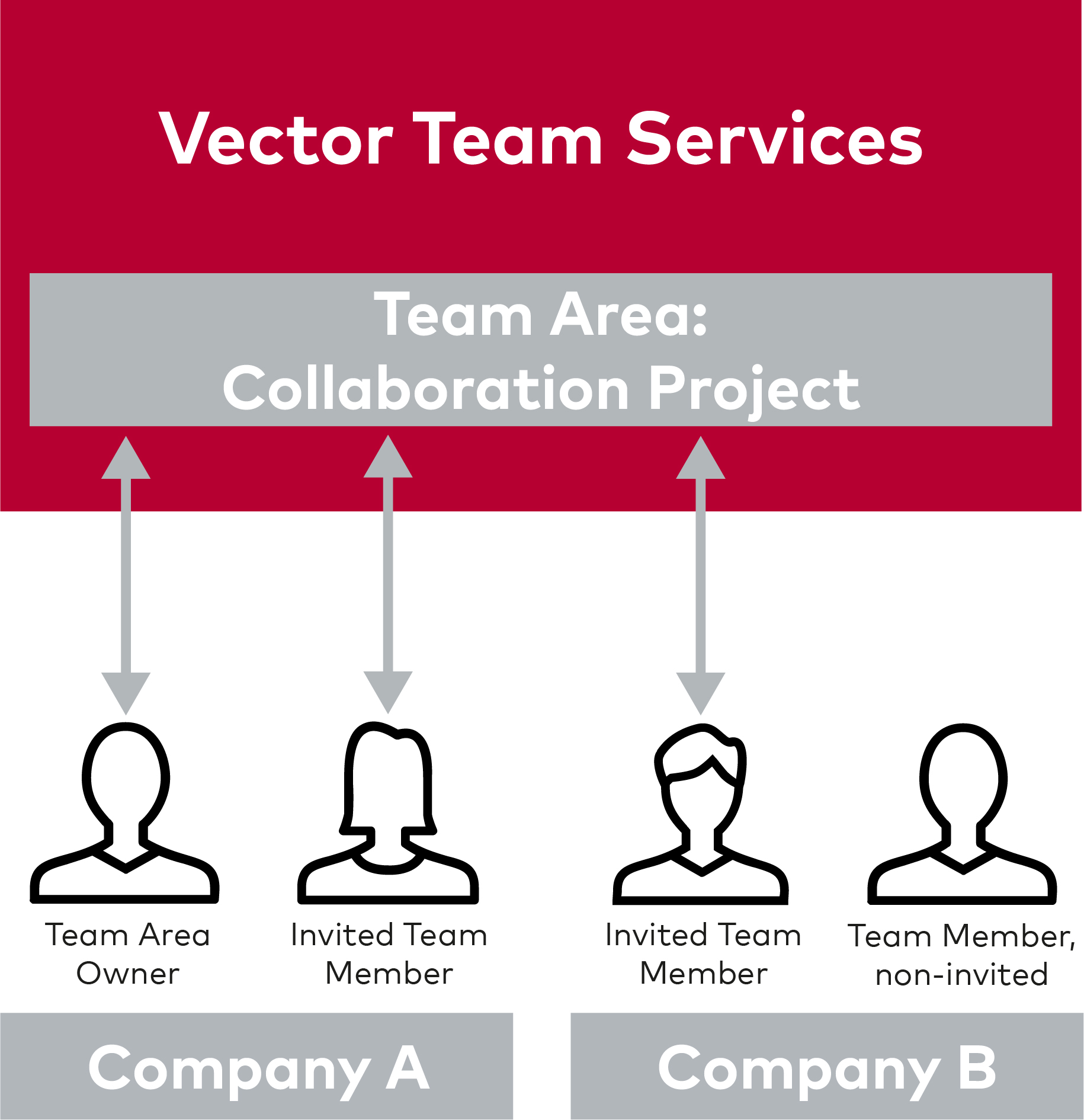 Vector Team Services

Team Area:
Collaboration Project

Team Area Owner

Invited Team Member

Invited Team Member

Team Member, non-invited

Company A

Company B